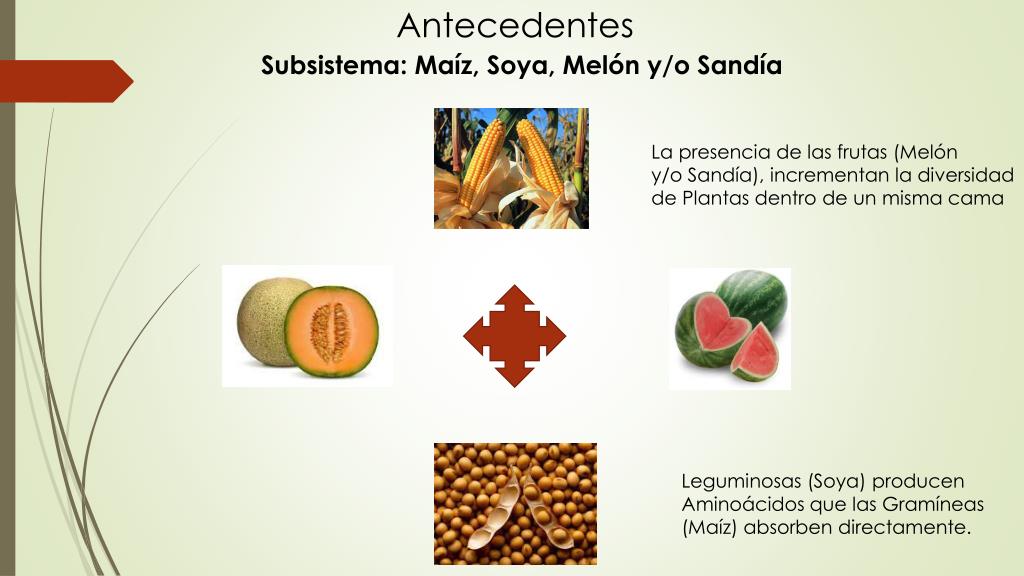 Antecedentes

Subsistema: Maíz, Soya, Melón y/o Sandía

La presencia de las frutas (Melón y/o Sandía), incrementan la diversidad de Plantas dentro de un misma cama

Leguminosas (Soya) producen Aminoácidos que las Gramíneas (Maíz) absorben directamente.